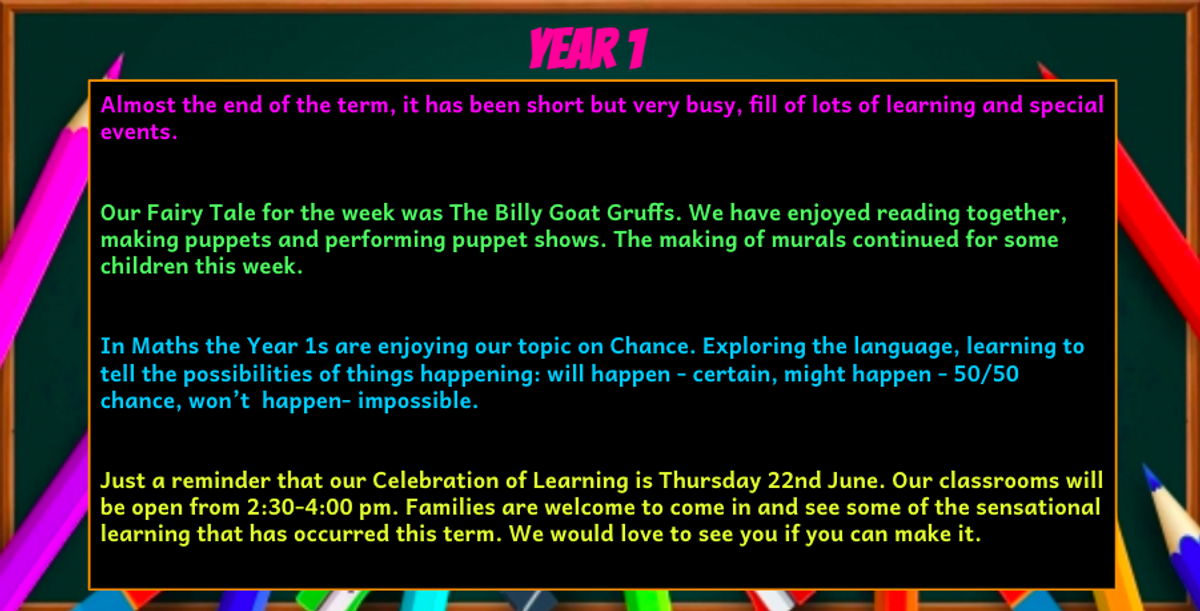 YEAR 1

Almost the end of the term, it has been short but very busy, fill of lots of learning and special events.

Our Fairy Tale for the week was The Billy Goat Gruffs. We have enjoyed reading together, making puppets and performing puppet shows. The making of murals continued for some children this week.

In Maths the Year 1s are enjoying our topic on Chance. Exploring the language, learning to tell the possibilities of things happening: will happen - certain, might happen - 50/50 chance, won't happen- impossible.

Just a reminder that our Celebration of Learning is Thursday 22nd June. Our classrooms will be open from 2:30-4:00 pm. Families are welcome to come in and see some of the sensational learning that has occurred this term. We would love to see you if you can make it.